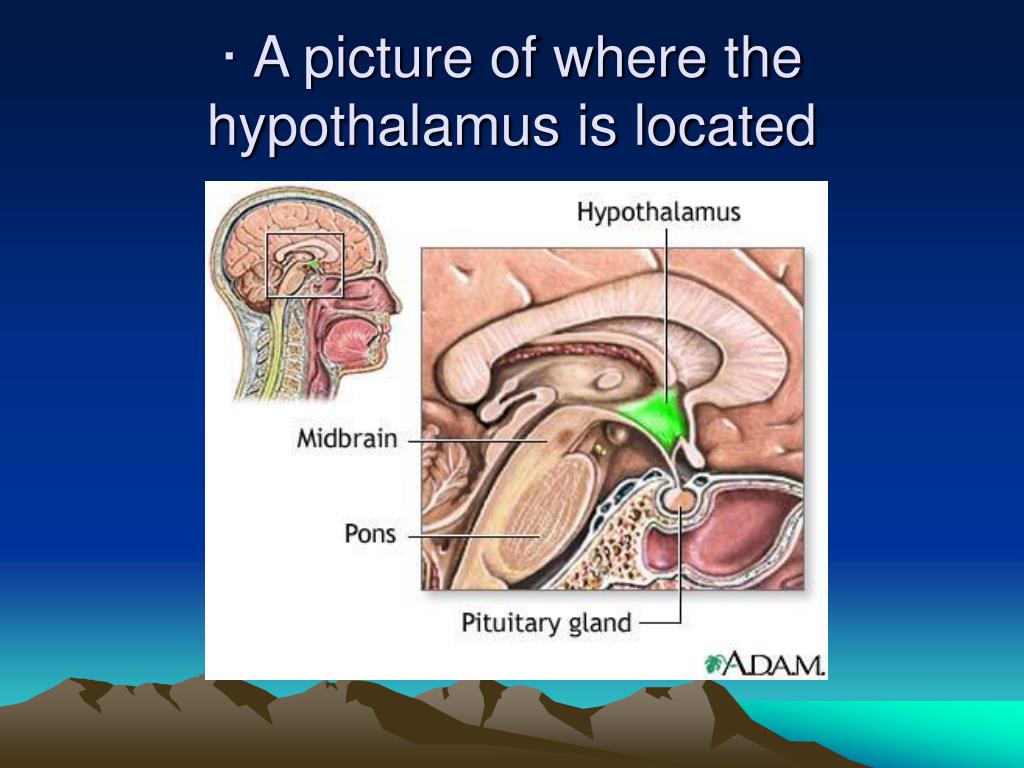 · A picture of where the hypothalamus is located

Hypothalamus

Midbrain

Pons

Pituitary gland

A.D.A.M.